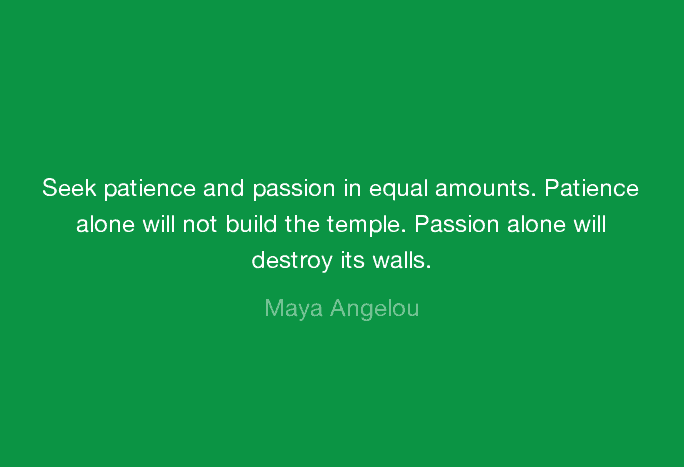 Seek patience and passion in equal amounts. Patience alone will not build the temple. Passion alone will destroy its walls.

Maya Angelou